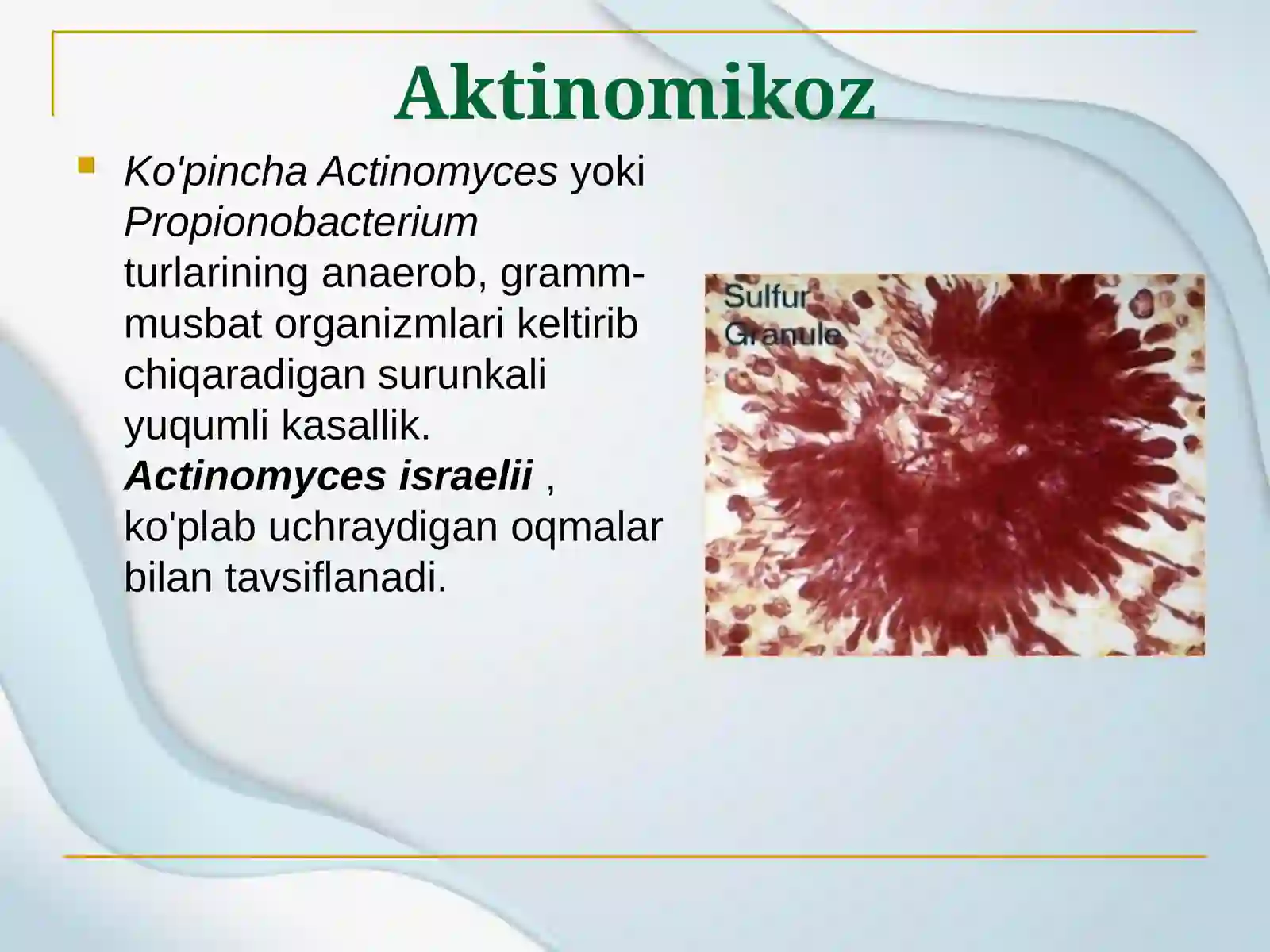 Aktinomikoz

Ko'pincha Actinomyces yoki Propionobacterium turlarining anaerob, gramm-musbat organizmlari keltirib chiqaradigan surunkali yuqumli kasallik. Actinomyces israelii , ko'plab uchraydigan oqmalar bilan tavsiflanadi.

Sulfur Granule